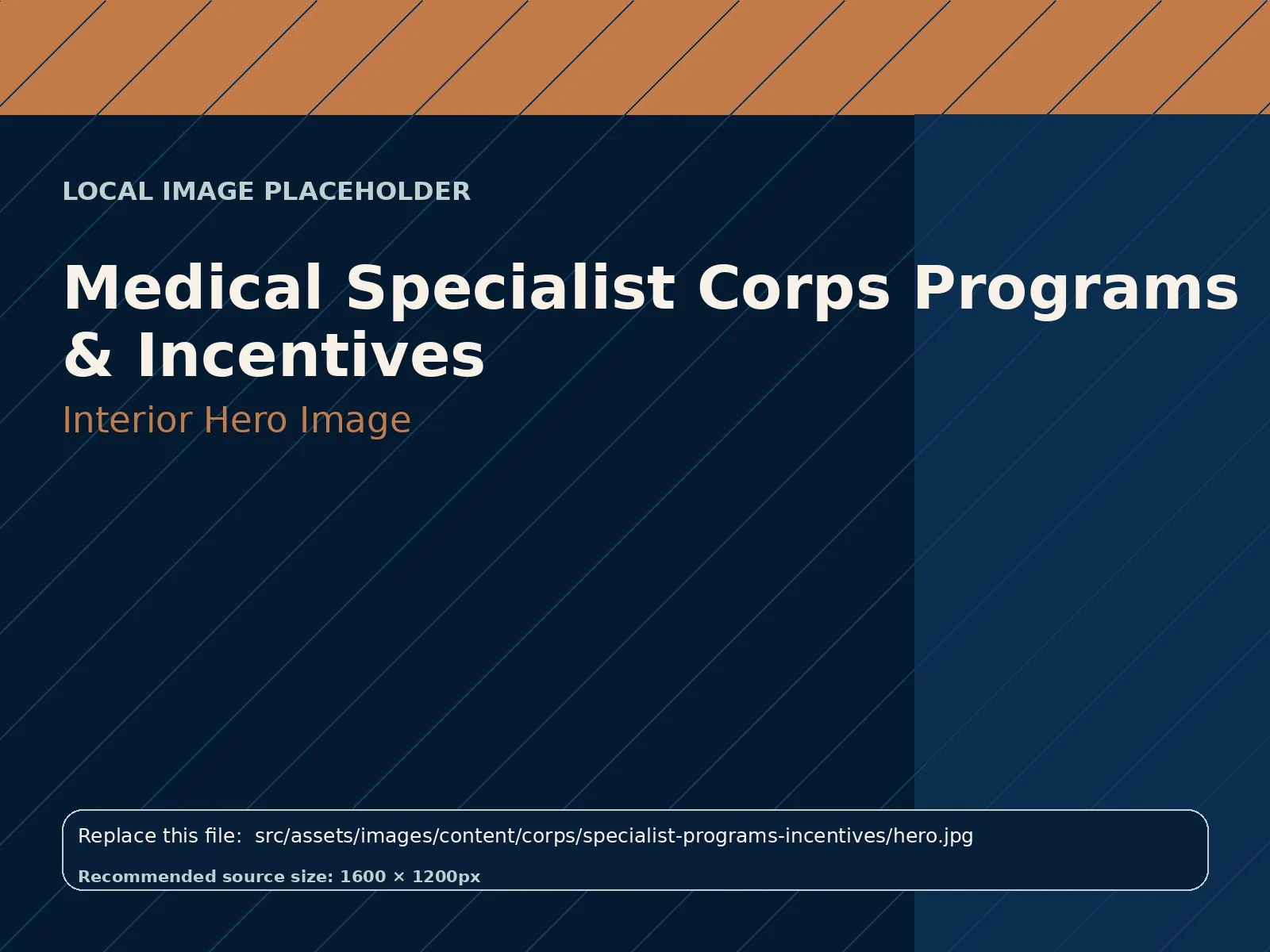 LOCAL IMAGE PLACEHOLDER

Medical Specialist Corps Programs & Incentives

Interior Hero Image

Replace this file: src/assets/images/content/corps/specialist-programs-incentives/hero.jpg

Recommended source size: 1600 × 1200px